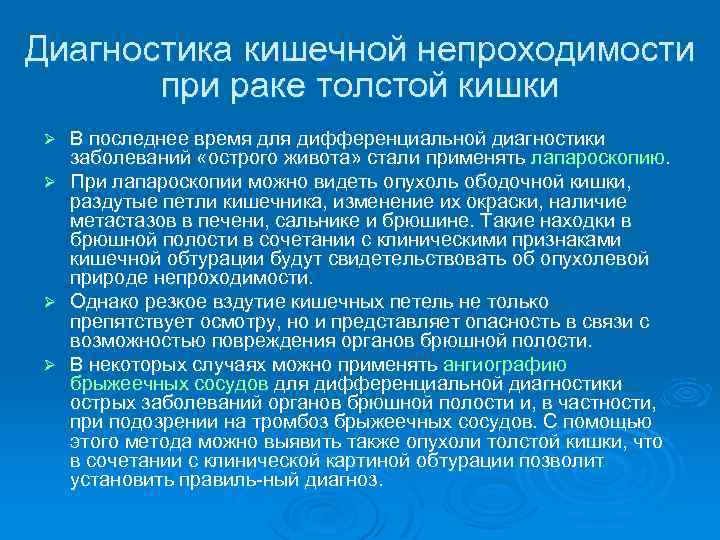 Диагностика кишечной непроходимости при раке толстой кишки

➢ В последнее время для дифференциальной диагностики заболеваний «острого живота» стали применять лапароскопию.

➢ При лапароскопии можно видеть опухоль ободочной кишки, раздутые петли кишечника, изменение их окраски, наличие метастазов в печени, сальнике и брюшине. Такие находки в брюшной полости в сочетании с клиническими признаками кишечной обтурации будут свидетельствовать об опухолевой природе непроходимости.

➢ Однако резкое вздутие кишечных петель не только препятствует осмотру, но и представляет опасность в связи с возможностью повреждения органов брюшной полости.

➢ В некоторых случаях можно применять ангиографию брыжеечных сосудов для дифференциальной диагностики острых заболеваний органов брюшной полости и, в частности, при подозрении на тромбоз брыжеечных сосудов. С помощью этого метода можно выявить также опухоли толстой кишки, что в сочетании с клинической картиной обтурации позволит установить правиль-ный диагноз.